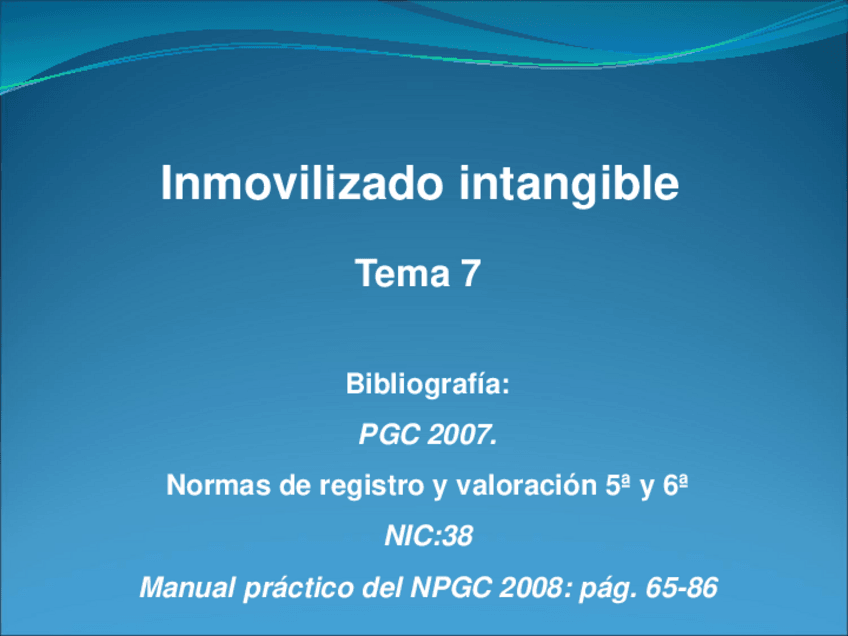 Inmovilizado intangible

Tema 7

Bibliografía:

PGC 2007.

Normas de registro y valoración 5ª y 6ª

NIC:38

Manual práctico del NPGC 2008: pág. 65-86